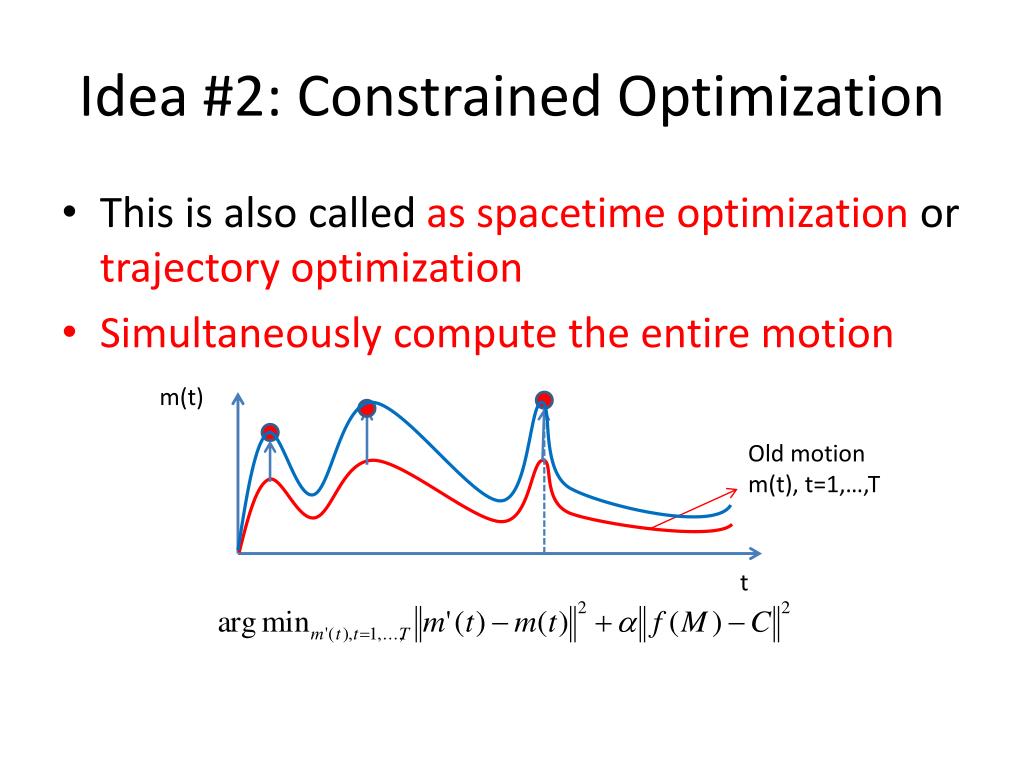 Idea #2: Constrained Optimization

• This is also called as spacetime optimization or trajectory optimization
• Simultaneously compute the entire motion

m(t)

Old motion
m(t), t=1,…,T

t

$\arg\min_{m'(t),t=1,\ldots,T} \|m'(t)-m(t)\|^2 + \alpha\|f(M)-C\|^2$